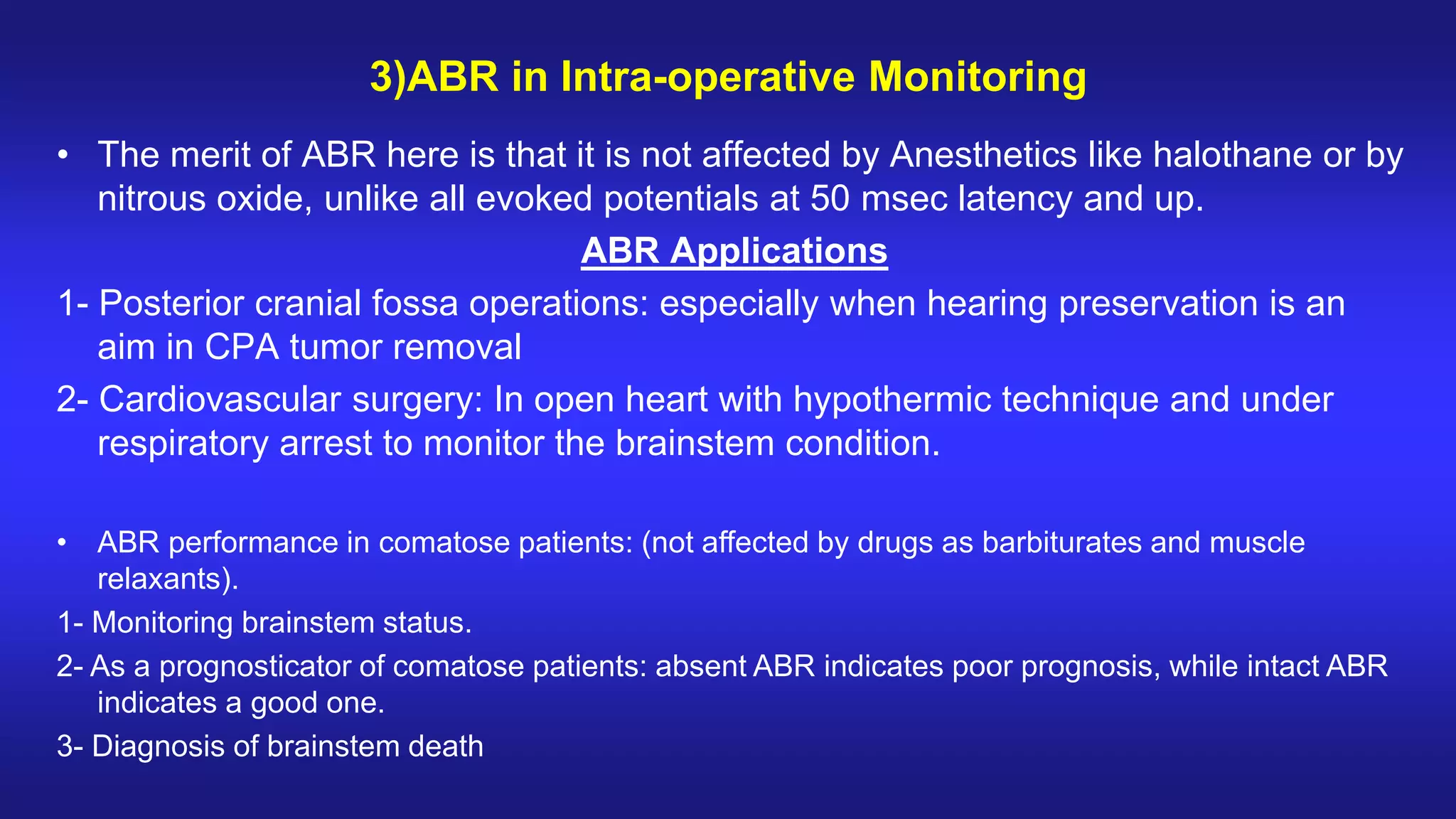 3)ABR in Intra-operative Monitoring

• The merit of ABR here is that it is not affected by Anesthetics like halothane or by nitrous oxide, unlike all evoked potentials at 50 msec latency and up.

ABR Applications

1- Posterior cranial fossa operations: especially when hearing preservation is an aim in CPA tumor removal

2- Cardiovascular surgery: In open heart with hypothermic technique and under respiratory arrest to monitor the brainstem condition.

• ABR performance in comatose patients: (not affected by drugs as barbiturates and muscle relaxants).

1- Monitoring brainstem status.

2- As a prognosticator of comatose patients: absent ABR indicates poor prognosis, while intact ABR indicates a good one.

3- Diagnosis of brainstem death